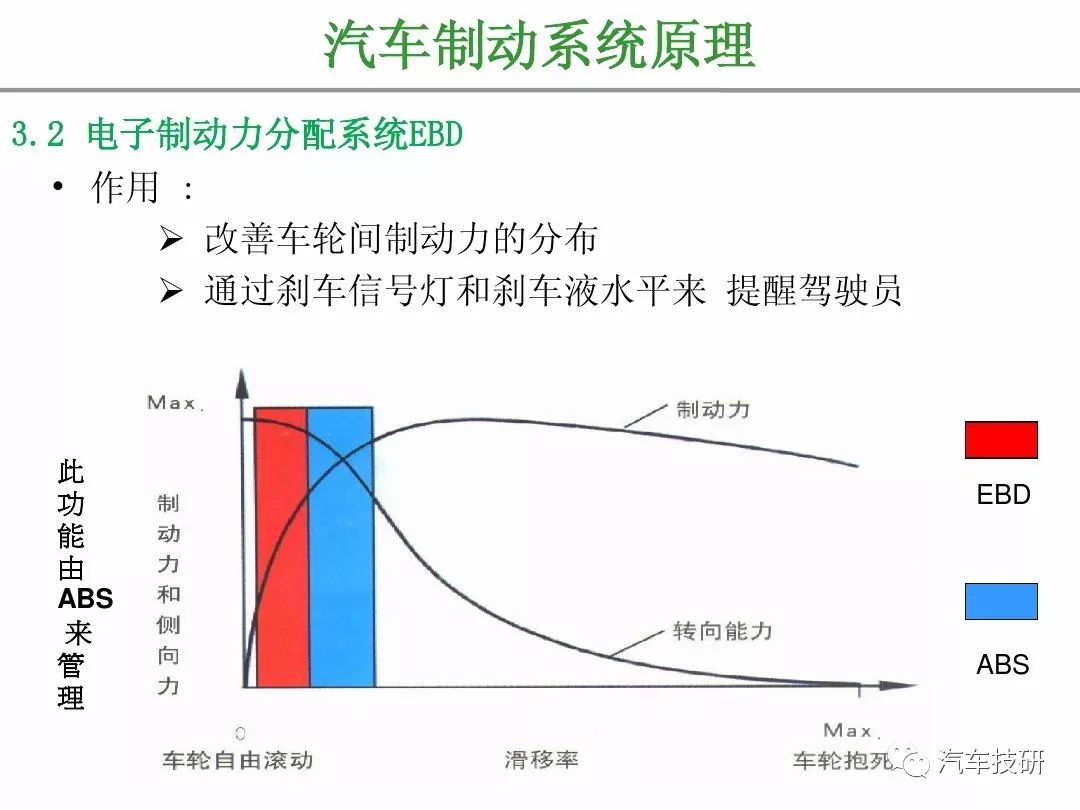 汽车制动系统原理

3.2 电子制动力分配系统EBD

• 作用 :

➢ 改善车轮间制动力的分布

➢ 通过刹车信号灯和刹车液水平来 提醒驾驶员

此功能由ABS来管理

Max.

制动力和侧向力

制动力

转向能力

0

Max.

车轮自由滚动

滑移率

车轮抱死

EBD

ABS

汽车技研